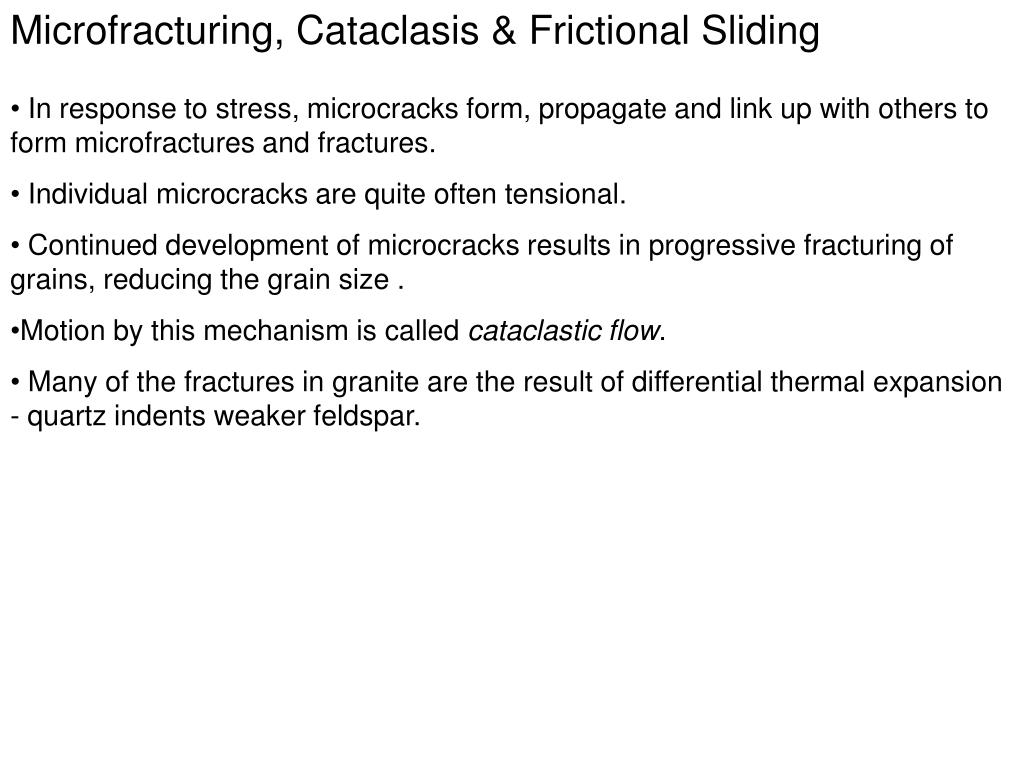 Microfracturing, Cataclasis & Frictional Sliding

• In response to stress, microcracks form, propagate and link up with others to form microfractures and fractures.

• Individual microcracks are quite often tensional.

• Continued development of microcracks results in progressive fracturing of grains, reducing the grain size .

•Motion by this mechanism is called cataclastic flow.

• Many of the fractures in granite are the result of differential thermal expansion - quartz indents weaker feldspar.